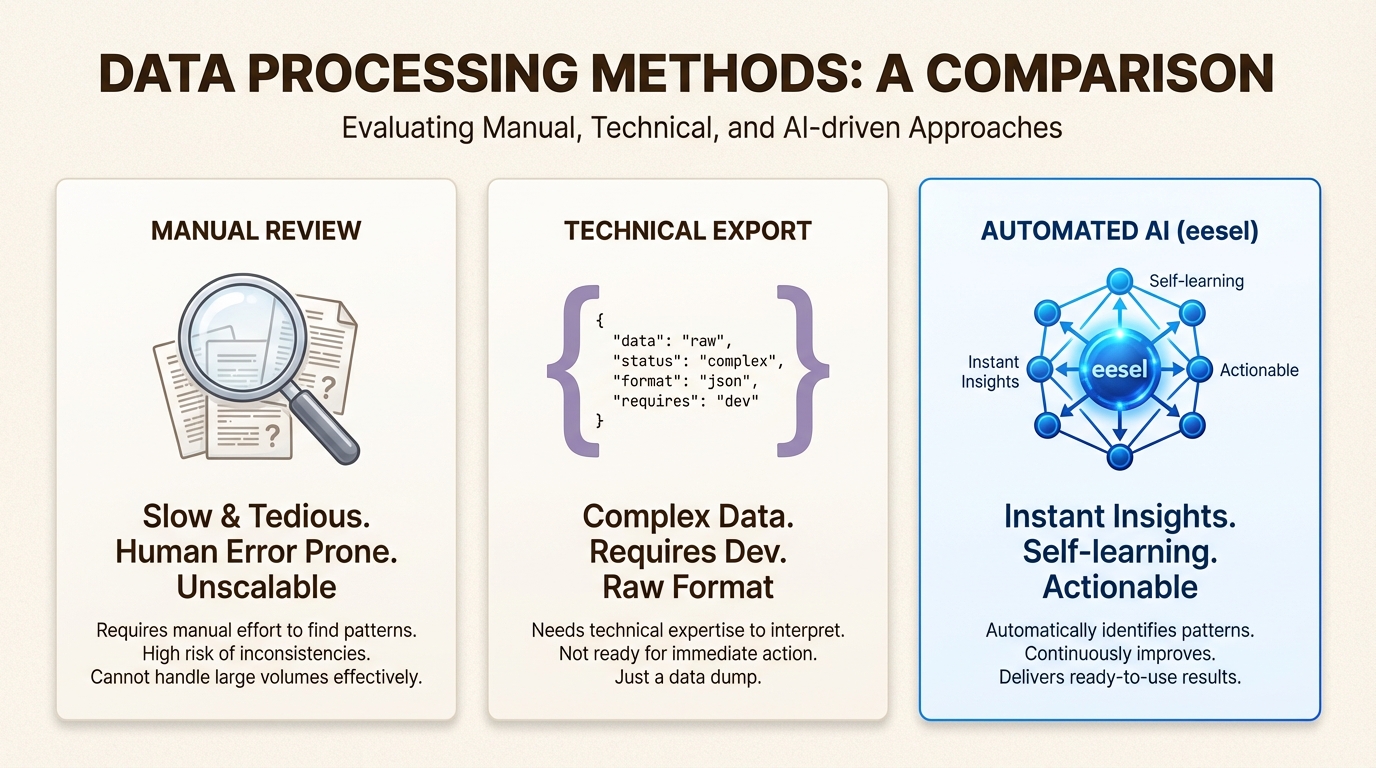 DATA PROCESSING METHODS: A COMPARISON

Evaluating Manual, Technical, and AI-driven Approaches

MANUAL REVIEW

?

?

Slow & Tedious.
Human Error Prone.
Unscalable

Requires manual effort to find patterns.
High risk of inconsistencies.
Cannot handle large volumes effectively.

TECHNICAL EXPORT

{
"data": "raw",
"status": "complex",
"format": "json",
"requires": "dev"
}

Complex Data.
Requires Dev.
Raw Format

Needs technical expertise to interpret.
Not ready for immediate action.
Just a data dump.

AUTOMATED AI (eesel)

Self-learning

Instant Insights

eesel

Actionable

Instant Insights.
Self-learning.
Actionable

Automatically identifies patterns.
Continuously improves.
Delivers ready-to-use results.